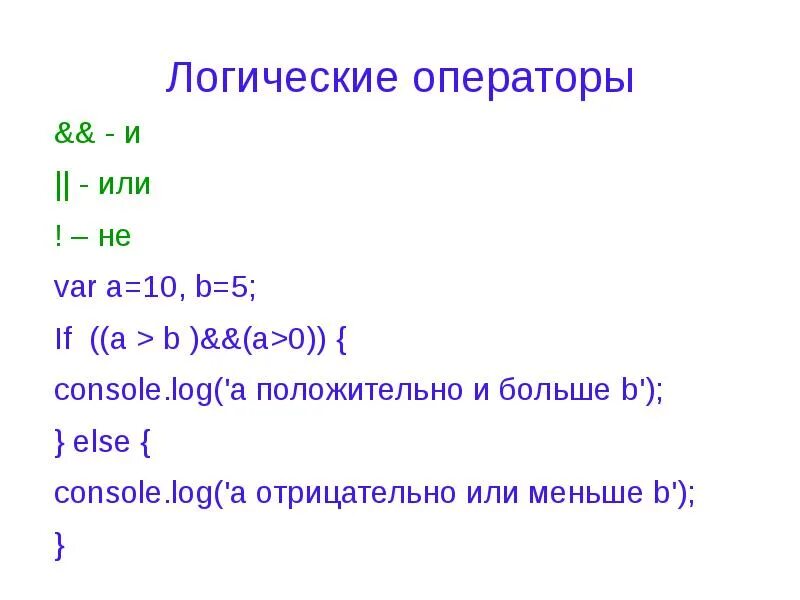 Логические операторы

&& - и

|| - или

! – не

var a=10, b=5;

If  ((a > b )&&(a>0)) {

console.log('a положительно и больше b');

} else {

console.log('a отрицательно или меньше b');

}